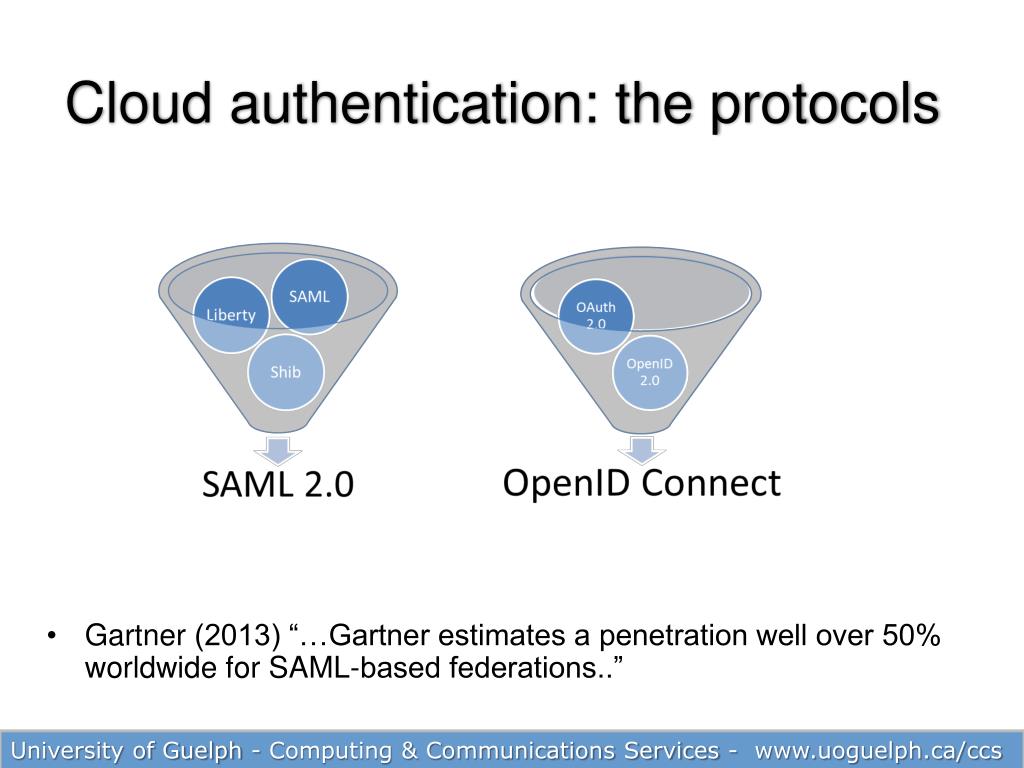 Cloud authentication: the protocols

Liberty

SAML

Shib

SAML 2.0

OAuth 2.0

OpenID 2.0

OpenID Connect

• Gartner (2013) “…Gartner estimates a penetration well over 50% worldwide for SAML-based federations..”

University of Guelph - Computing & Communications Services - www.uoguelph.ca/ccs